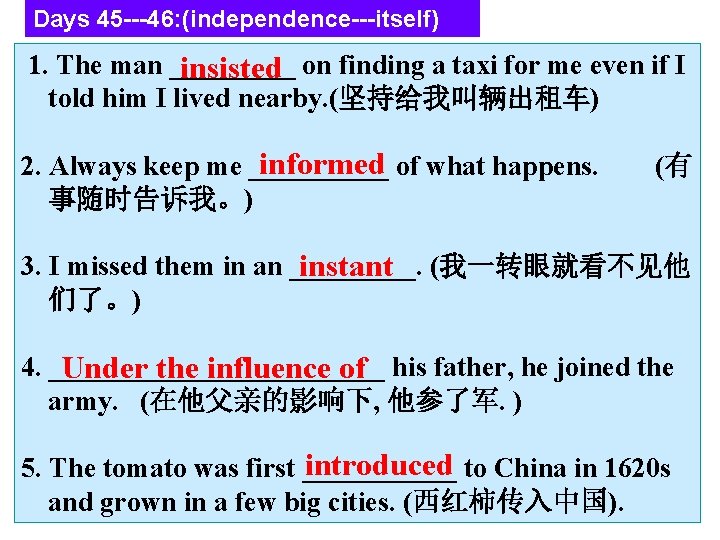 Days 45---46:(independence---itself)

1. The man insisted on finding a taxi for me even if I told him I lived nearby.(坚持给我叫辆出租车)

2. Always keep me informed of what happens. (有事随时告诉我。)

3. I missed them in an instant. (我一转眼就看不见他们了。)

4. Under the influence of his father, he joined the army. (在他父亲的影响下, 他参了军. )

5. The tomato was first introduced to China in 1620s and grown in a few big cities. (西红柿传入中国).